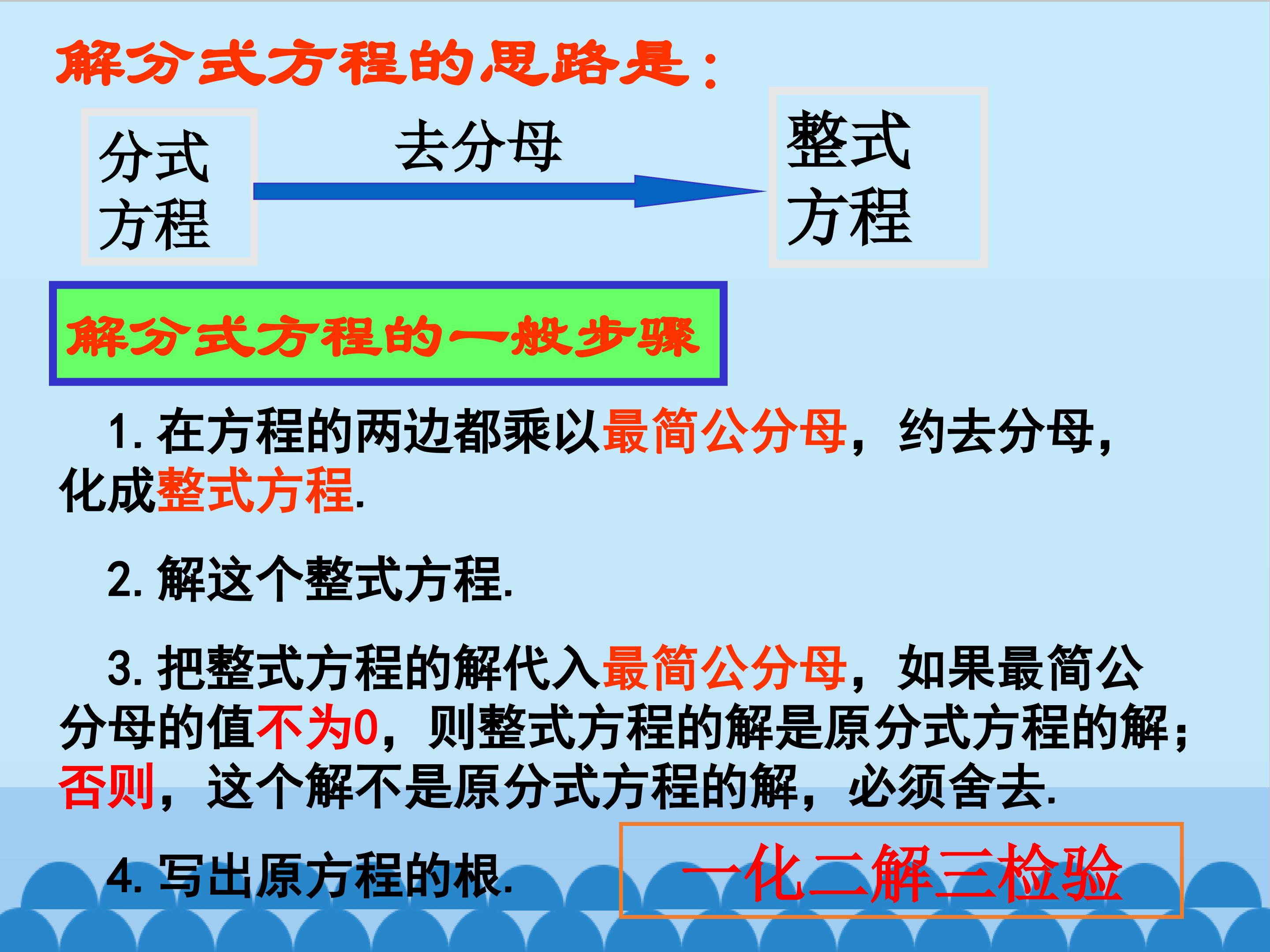 解分式方程的思路是：

分式方程

去分母

整式方程

解分式方程的一般步骤

1. 在方程的两边都乘以最简公分母，约去分母，化成整式方程.

2. 解这个整式方程.

3. 把整式方程的解代入最简公分母，如果最简公分母的值不为0，则整式方程的解是原分式方程的解；否则，这个解不是原分式方程的解，必须舍去.

4. 写出原方程的根.

一化二解三检验